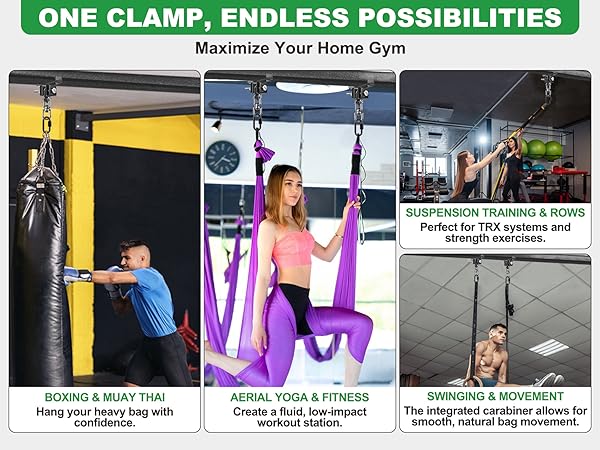 ONE CLAMP, ENDLESS POSSIBILITIES

Maximize Your Home Gym

BOXING & MUAY THAI
Hang your heavy bag with confidence.

AERIAL YOGA & FITNESS
Create a fluid, low-impact workout station.

SUSPENSION TRAINING & ROWS
Perfect for TRX systems and strength exercises.

SWINGING & MOVEMENT
The integrated carabiner allows for smooth, natural bag movement.